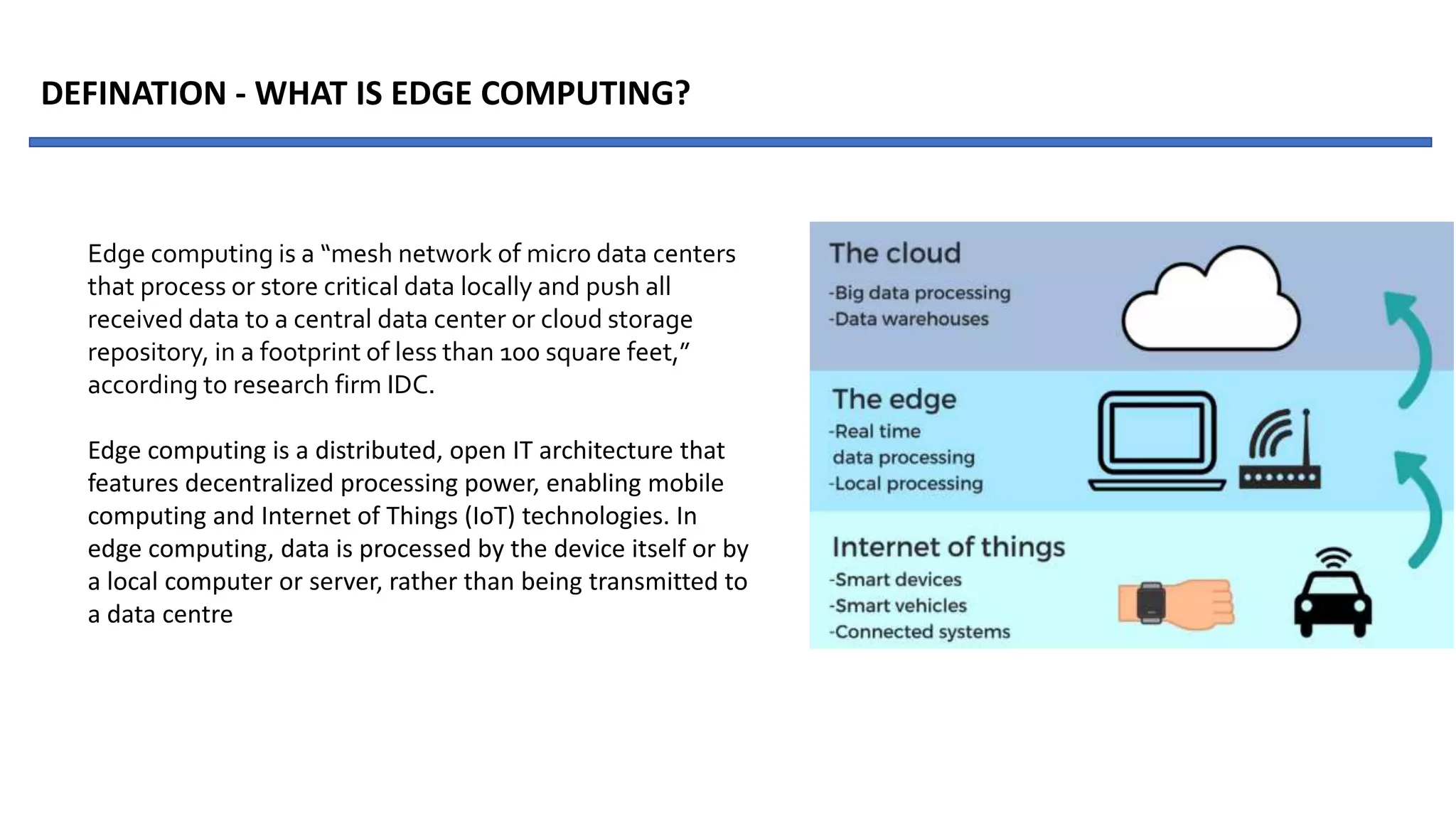 DEFINATION - WHAT IS EDGE COMPUTING?

Edge computing is a “mesh network of micro data centers that process or store critical data locally and push all received data to a central data center or cloud storage repository, in a footprint of less than 100 square feet,” according to research firm IDC.

Edge computing is a distributed, open IT architecture that features decentralized processing power, enabling mobile computing and Internet of Things (IoT) technologies. In edge computing, data is processed by the device itself or by a local computer or server, rather than being transmitted to a data centre

The cloud
-Big data processing
-Data warehouses

The edge
-Real time data processing
-Local processing

Internet of things
-Smart devices
-Smart vehicles
-Connected systems